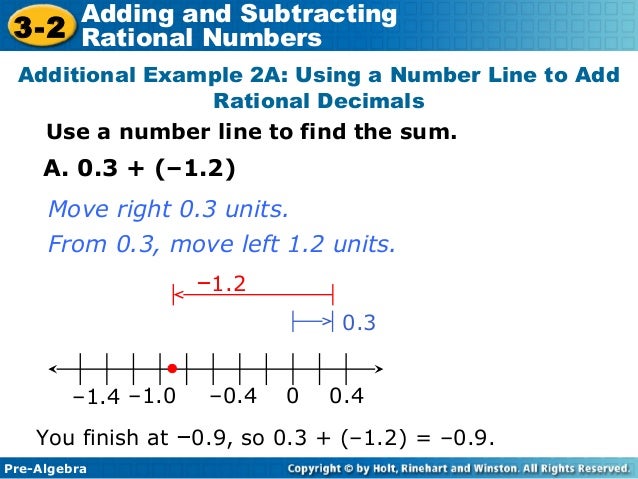 3-2 Adding and Subtracting Rational Numbers

Additional Example 2A: Using a Number Line to Add Rational Decimals

Use a number line to find the sum.

A. 0.3 + (–1.2)

Move right 0.3 units.

From 0.3, move left 1.2 units.

–1.2

0.3

–1.4 –1.0 –0.4 0 0.4

You finish at –0.9, so 0.3 + (–1.2) = –0.9.

Pre-Algebra

Copyright © by Holt, Rinehart and Winston. All Rights Reserved.